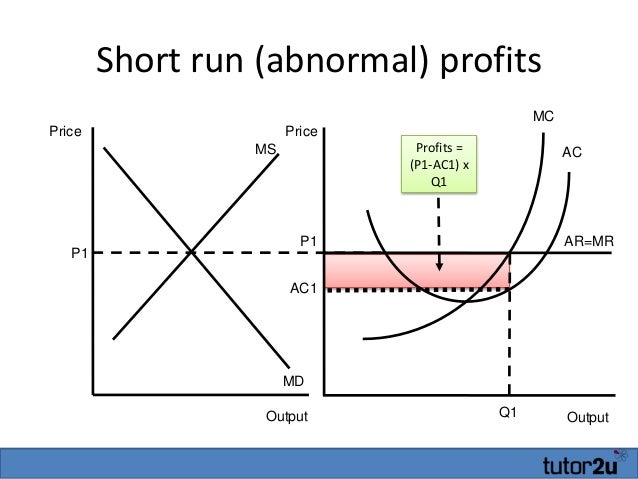 Short run (abnormal) profits

Price

MS

P1

MD

Output

Price

Profits = (P1-AC1) x Q1

MC

AC

P1

AR=MR

AC1

Q1

Output

tutor2u